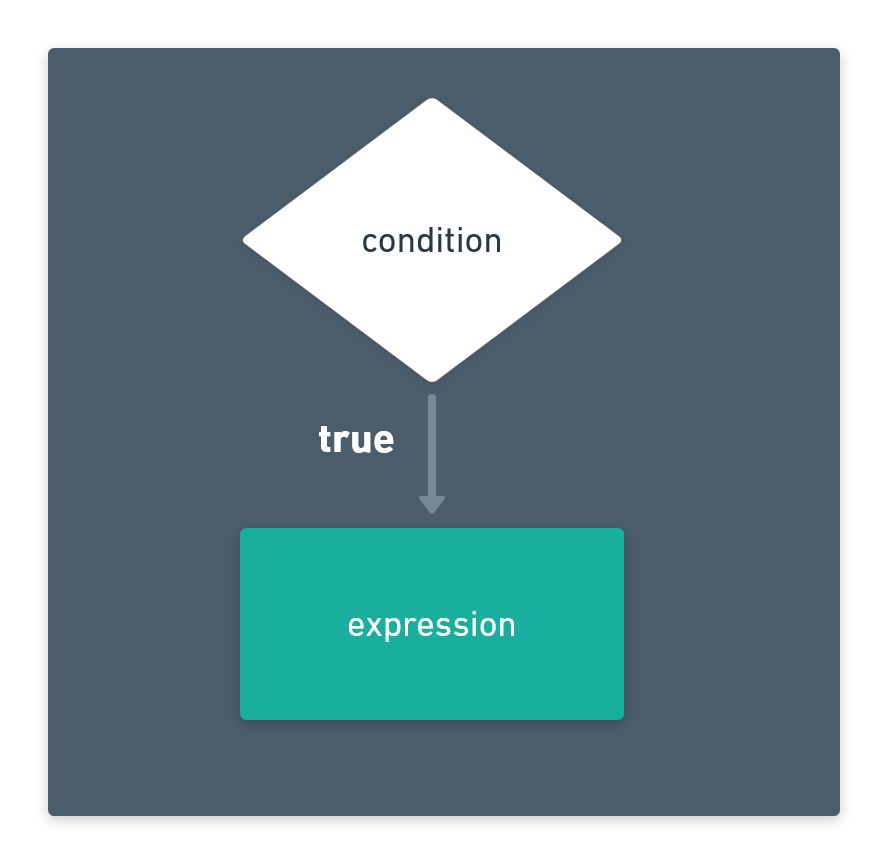 condition

true

expression